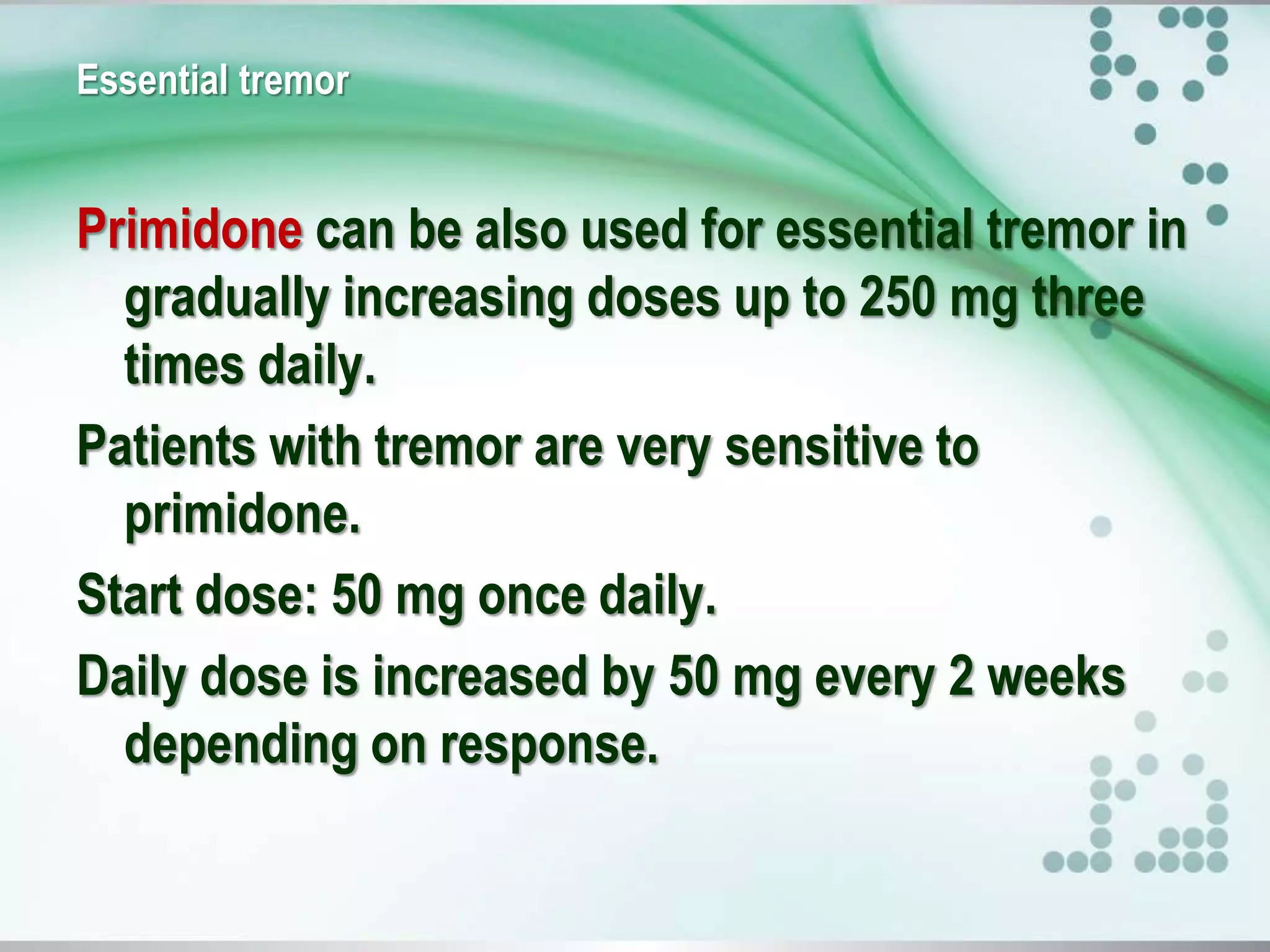 Essential tremor

Primidone can be also used for essential tremor in gradually increasing doses up to 250 mg three times daily.

Patients with tremor are very sensitive to primidone.

Start dose: 50 mg once daily.

Daily dose is increased by 50 mg every 2 weeks depending on response.